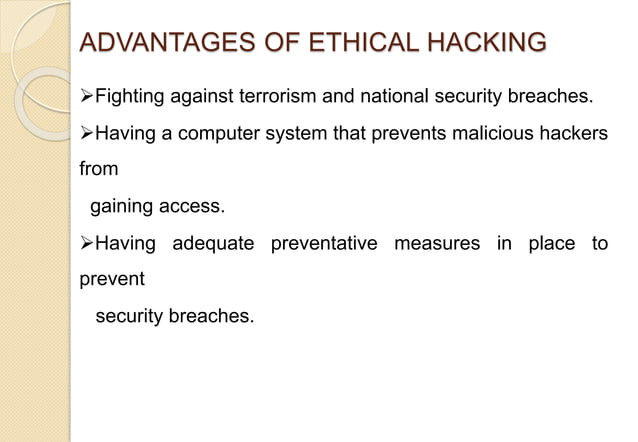 ADVANTAGES OF ETHICAL HACKING

➢Fighting against terrorism and national security breaches.

➢Having a computer system that prevents malicious hackers from gaining access.

➢Having adequate preventative measures in place to prevent security breaches.